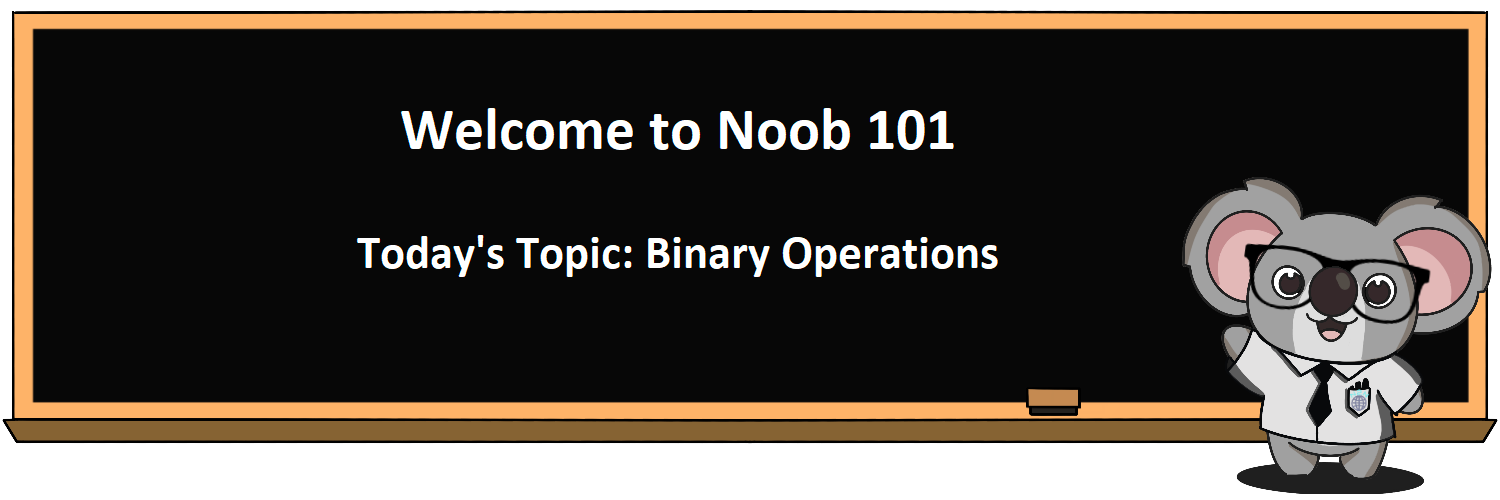 Welcome to Noob 101

Today's Topic: Binary Operations